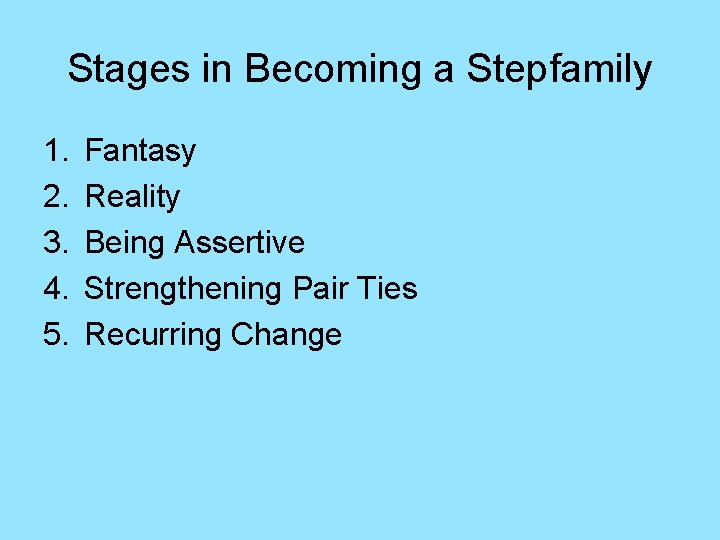 Stages in Becoming a Stepfamily

1. Fantasy
2. Reality
3. Being Assertive
4. Strengthening Pair Ties
5. Recurring Change